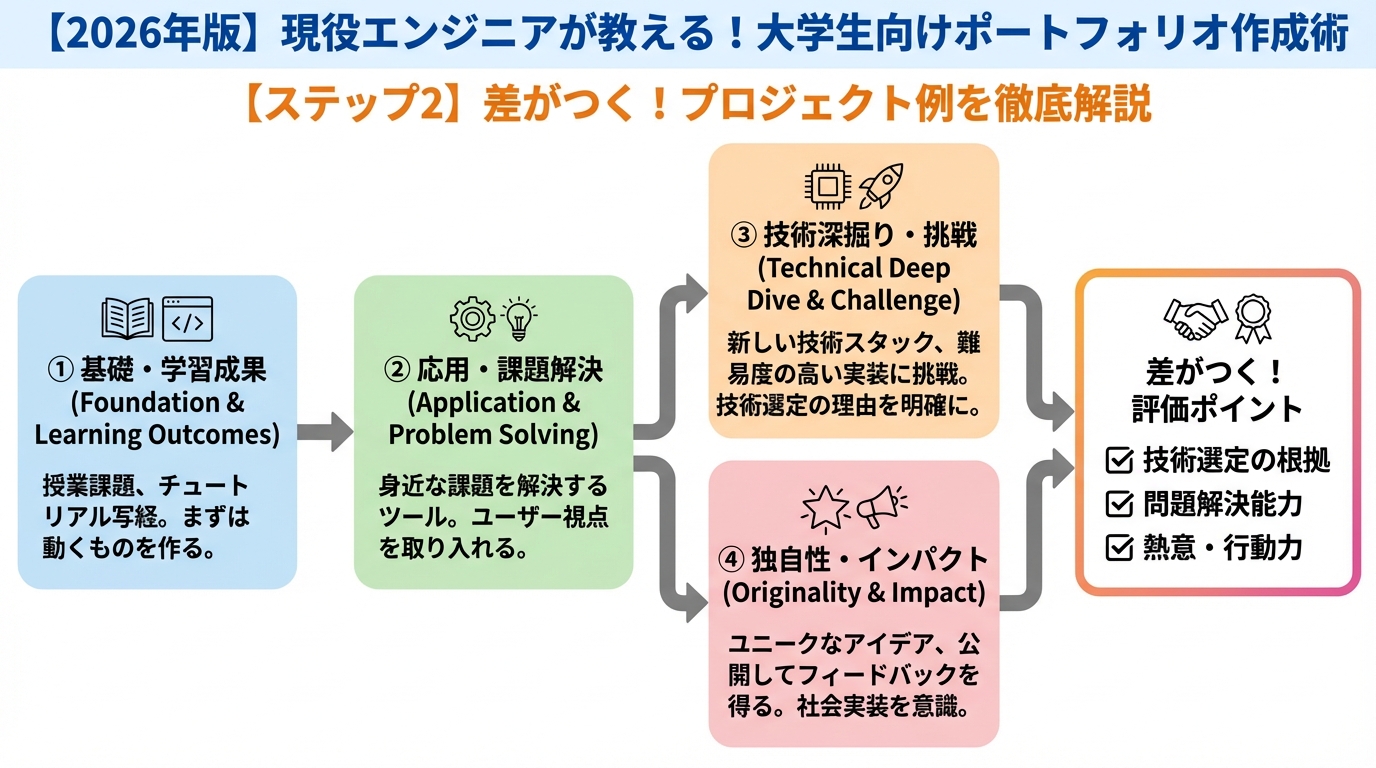 【2026年版】現役エンジニアが教える！大学生向けポートフォリオ作成術

【ステップ2】差がつく！プロジェクト例を徹底解説

① 基礎・学習成果
(Foundation & Learning Outcomes)

授業課題、チュートリアル写経。まずは動くものを作る。

② 応用・課題解決
(Application & Problem Solving)

身近な課題を解決するツール。ユーザー視点を取り入れる。

③ 技術深掘り・挑戦
(Technical Deep Dive & Challenge)

新しい技術スタック、難易度の高い実装に挑戦。技術選定の理由を明確に。

④ 独自性・インパクト
(Originality & Impact)

ユニークなアイデア、公開してフィードバックを得る。社会実装を意識。

差がつく！
評価ポイント

☑ 技術選定の根拠
☑ 問題解決能力
☑ 熱意・行動力